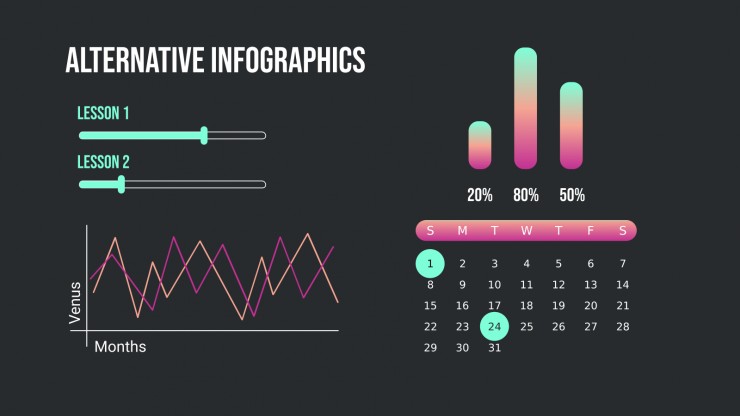 ALTERNATIVE INFOGRAPHICS

LESSON 1

LESSON 2

Venus

Months

20% 80% 50%

| S | M | T | W | T | F | S |
|---|---|---|---|---|---|---|
| 1 | 2 | 3 | 4 | 5 | 6 | 7 |
| 8 | 9 | 10 | 11 | 12 | 13 | 14 |
| 15 | 16 | 17 | 18 | 19 | 20 | 21 |
| 22 | 23 | 24 | 25 | 26 | 27 | 28 |
| 29 | 30 | 31 | | | | |